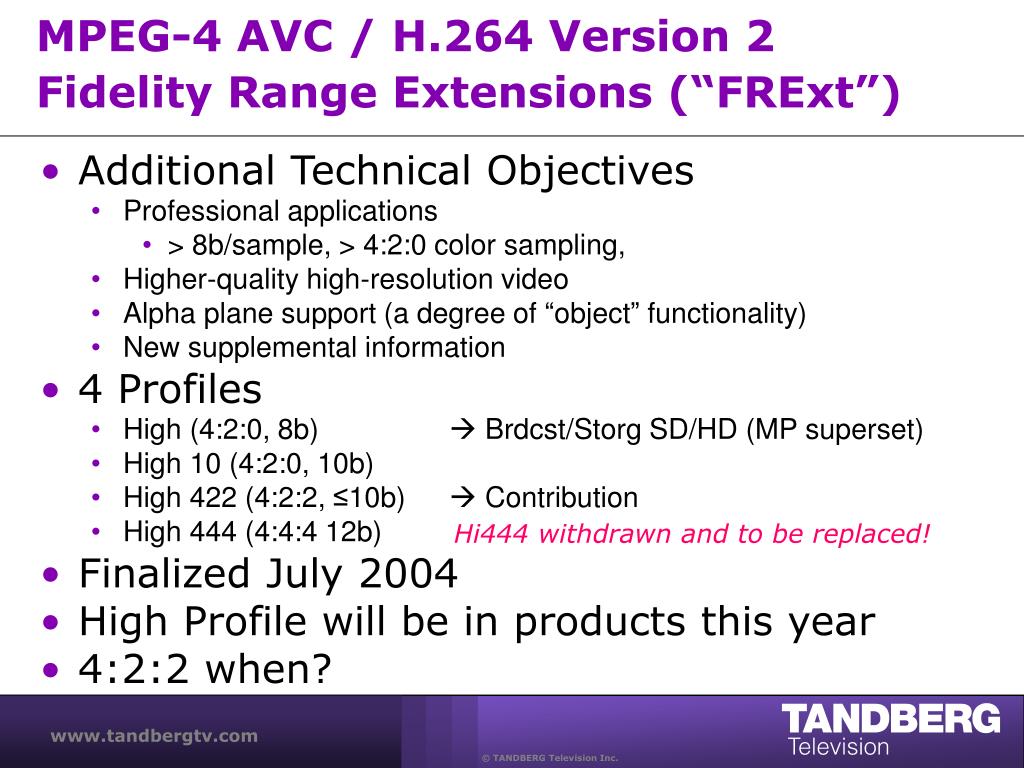 MPEG-4 AVC / H.264 Version 2
Fidelity Range Extensions (“FRExt”)

• Additional Technical Objectives
  • Professional applications
    • > 8b/sample, > 4:2:0 color sampling,
  • Higher-quality high-resolution video
  • Alpha plane support (a degree of “object” functionality)
  • New supplemental information
• 4 Profiles
  • High (4:2:0, 8b) → Brdcst/Storg SD/HD (MP superset)
  • High 10 (4:2:0, 10b)
  • High 422 (4:2:2, ≤10b) → Contribution
  • High 444 (4:4:4 12b) Hi444 withdrawn and to be replaced!
• Finalized July 2004
• High Profile will be in products this year
• 4:2:2 when?

www.tandbergtv.com

© TANDBERG Television Inc.

TANDBERG
Television